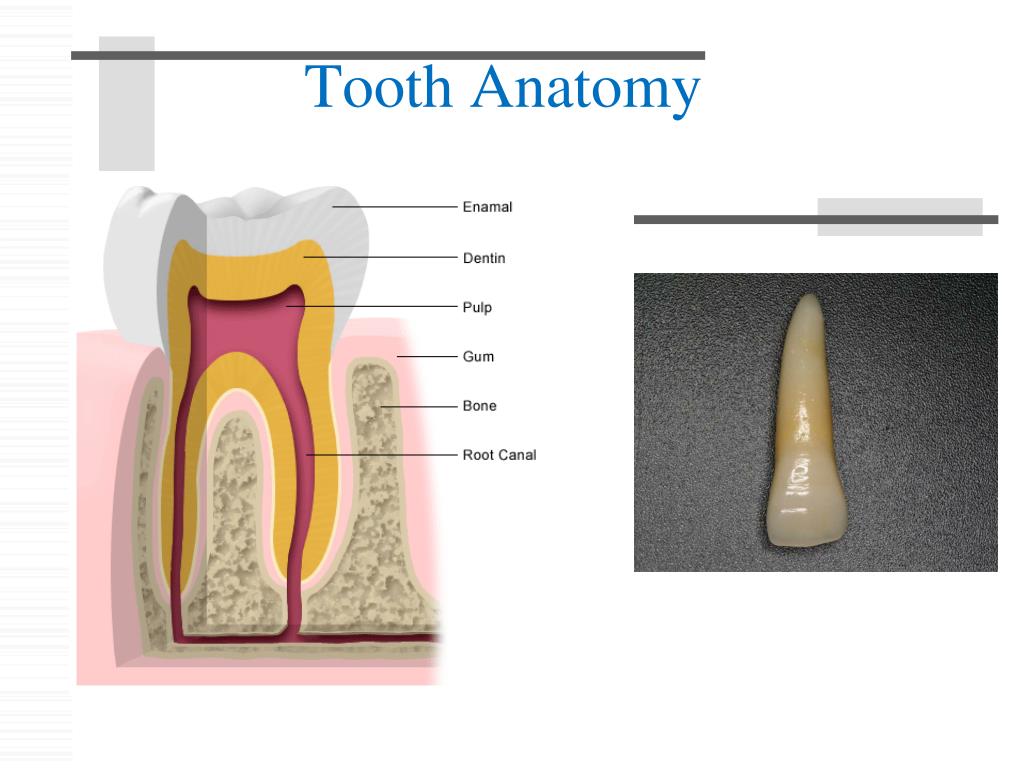 Tooth Anatomy

Enamal

Dentin

Pulp

Gum

Bone

Root Canal